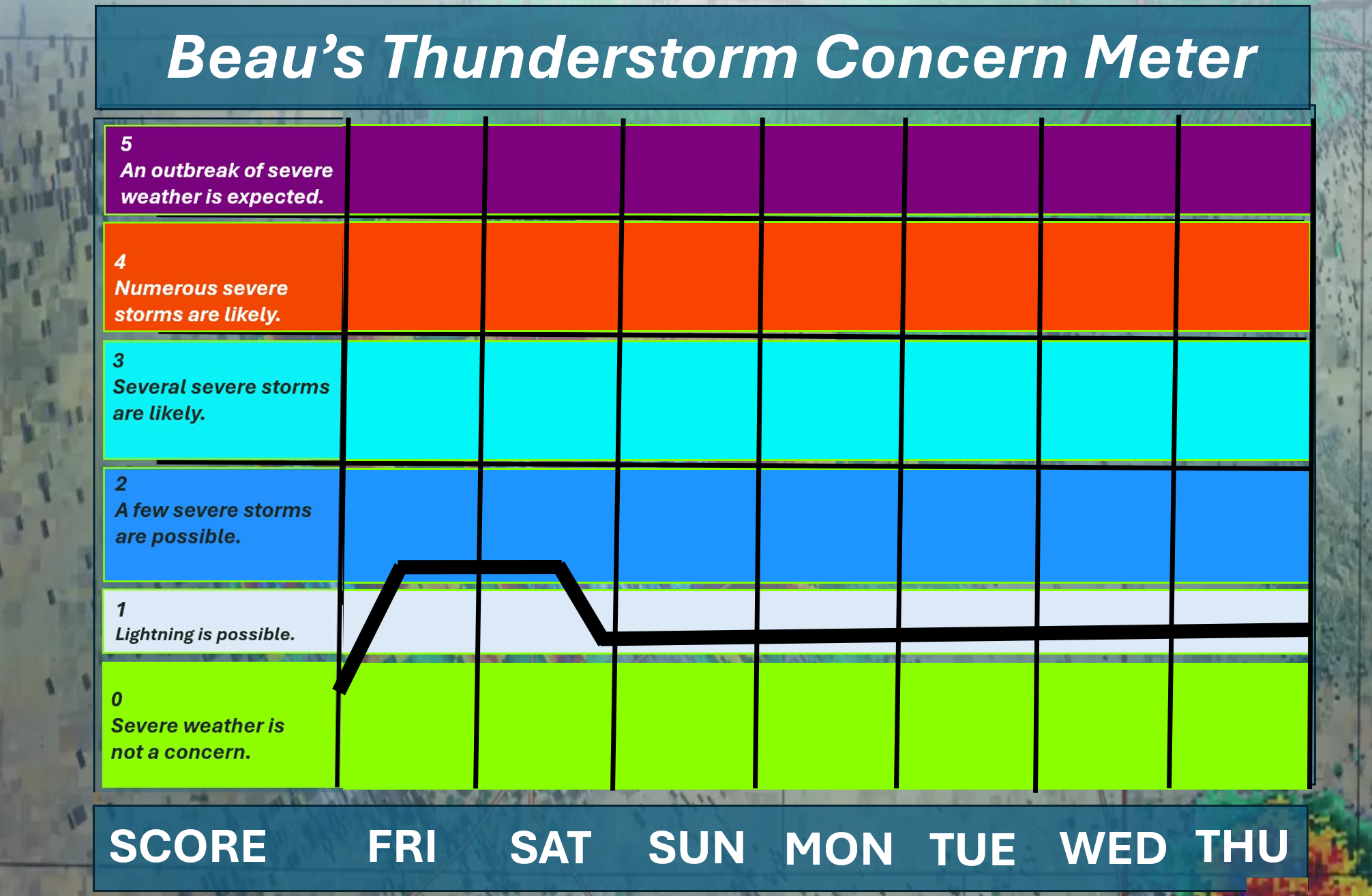 Beau's Thunderstorm Concern Meter

5
An outbreak of severe weather is expected.

4
Numerous severe storms are likely.

3
Several severe storms are likely.

2
A few severe storms are possible.

1
Lightning is possible.

0
Severe weather is not a concern.

SCORE FRI SAT SUN MON TUE WED THU